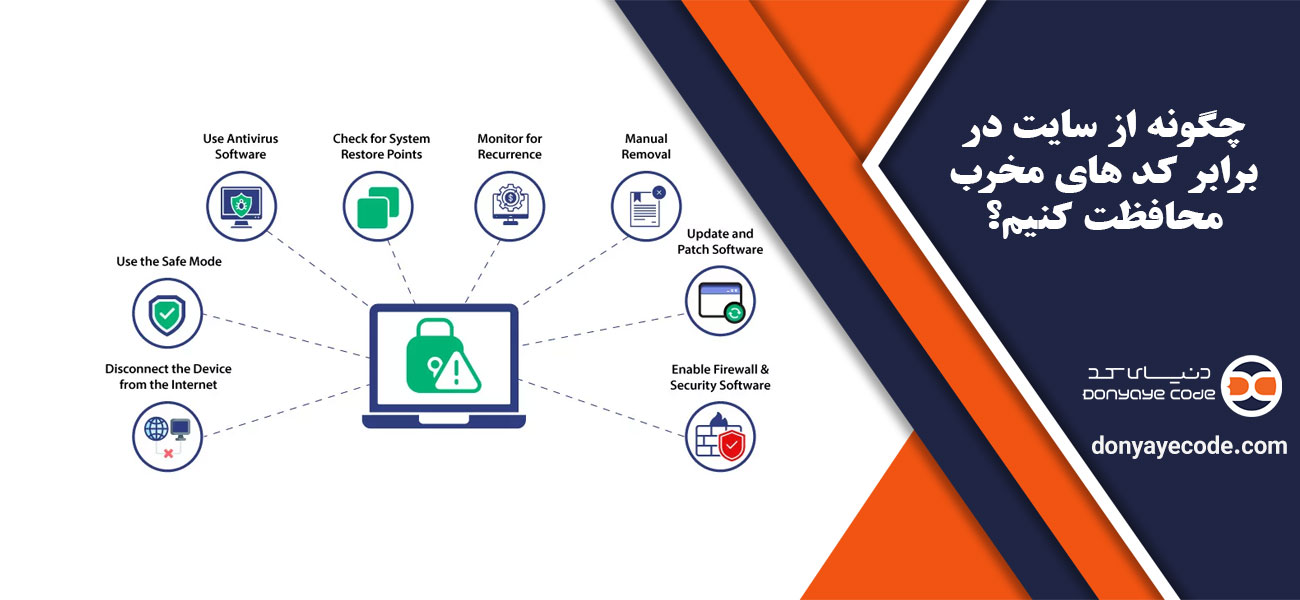 Use Antivirus Software

Check for System Restore Points

Monitor for Recurrence

Manual Removal

Use the Safe Mode

Update and Patch Software

Disconnect the Device from the Internet

Enable Firewall & Security Software

چگونه از سایت در برابر کد های مخرب محافظت کنیم؟

دنیای کد
DONYAYE CODE

donyayecode.com